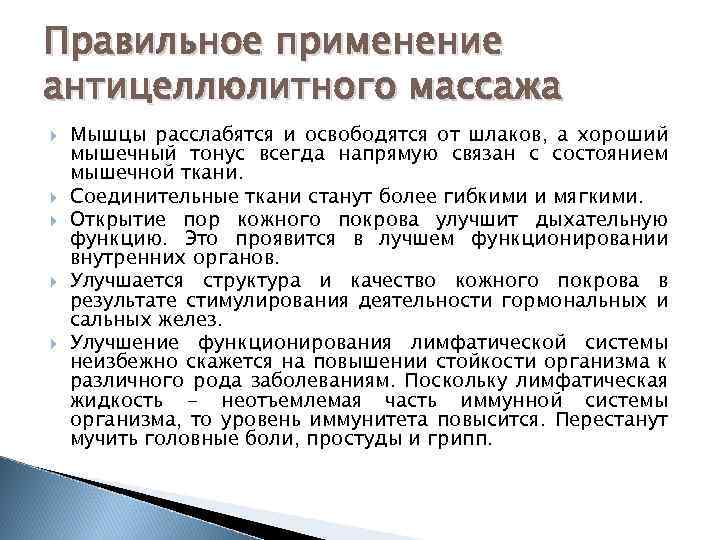 Правильное применение антицеллюлитного массажа

Мышцы расслабятся и освободятся от шлаков, а хороший мышечный тонус всегда напрямую связан с состоянием мышечной ткани.

Соединительные ткани станут более гибкими и мягкими.

Открытие пор кожного покрова улучшит дыхательную функцию. Это проявится в лучшем функционировании внутренних органов.

Улучшается структура и качество кожного покрова в результате стимулирования деятельности гормональных и сальных желез.

Улучшение функционирования лимфатической системы неизбежно скажется на повышении стойкости организма к различного рода заболеваниям. Поскольку лимфатическая жидкость – неотъемлемая часть иммунной системы организма, то уровень иммунитета повысится. Перестанут мучить головные боли, простуды и грипп.